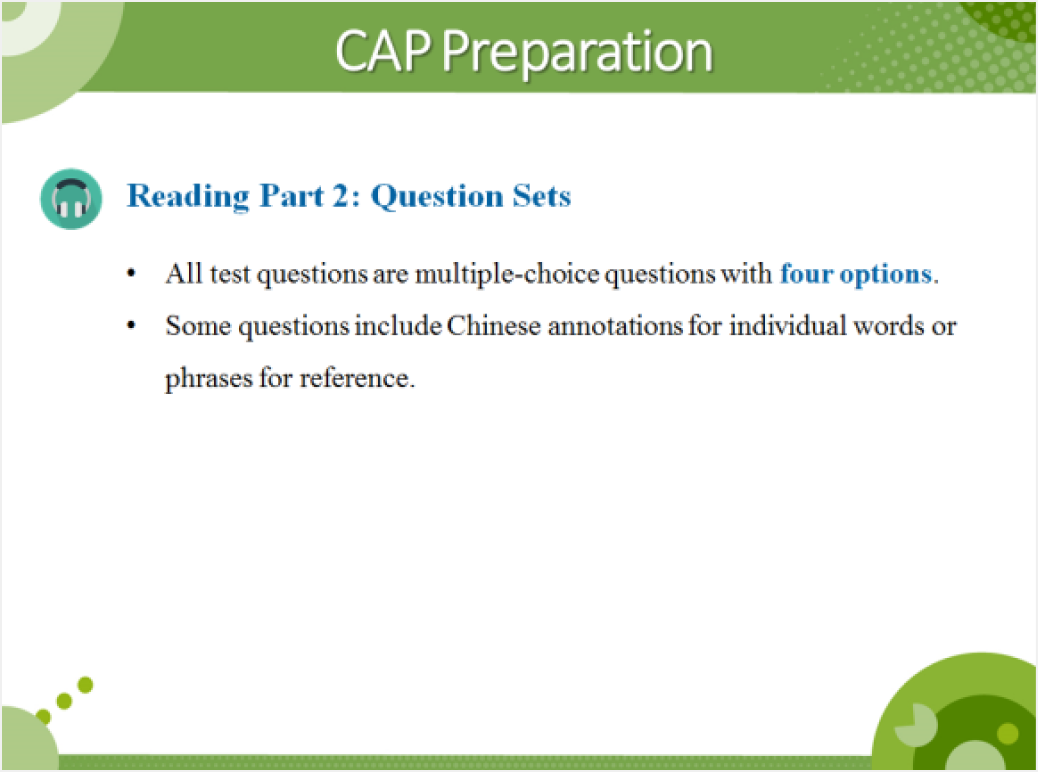 CAP Preparation

Reading Part 2: Question Sets

• All test questions are multiple-choice questions with four options.
• Some questions include Chinese annotations for individual words or phrases for reference.